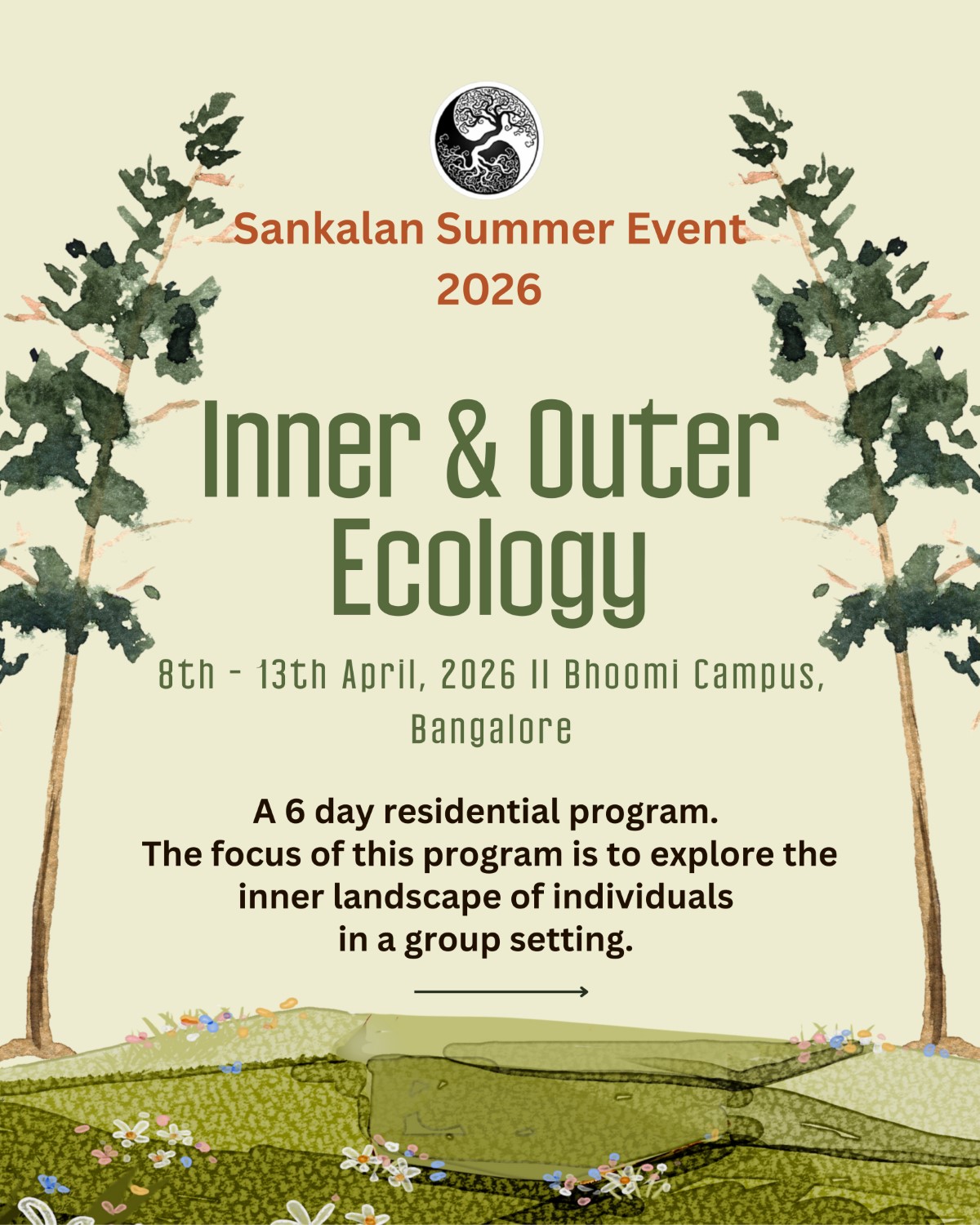 Sankalan Summer Event 2026

Inner & Outer Ecology

8th - 13th April, 2026 II Bhoomi Campus, Bangalore

A 6 day residential program.
The focus of this program is to explore the inner landscape of individuals in a group setting.